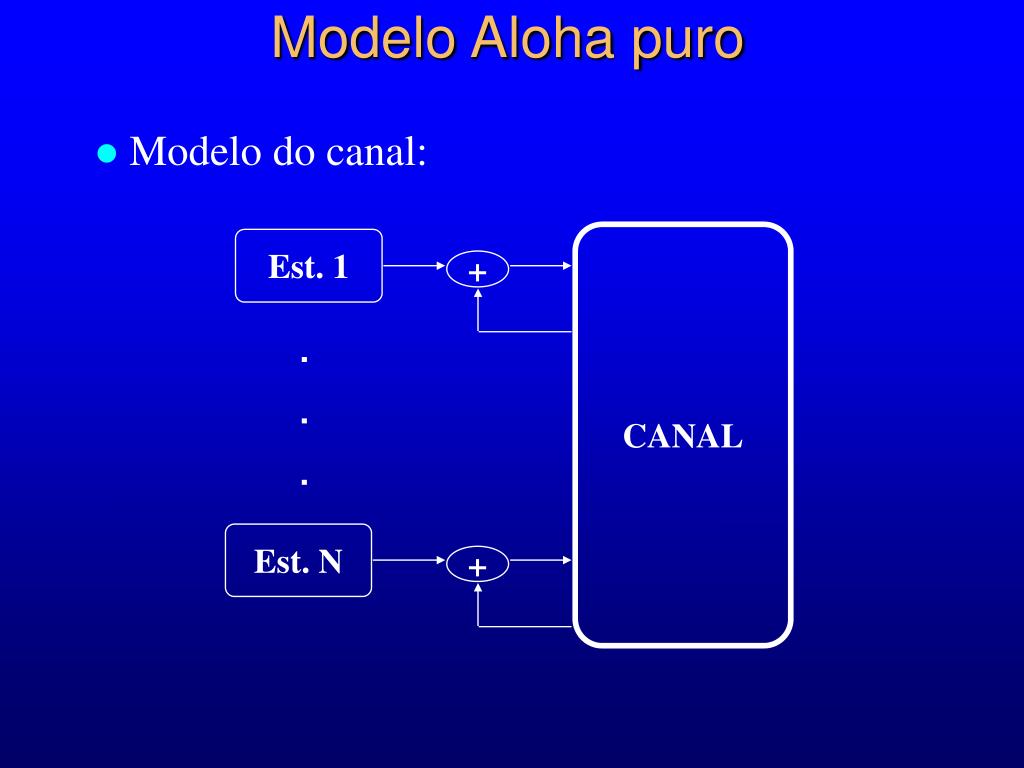 Modelo Aloha puro

Modelo do canal:

Est. 1

+

.
.
.

Est. N

+

CANAL